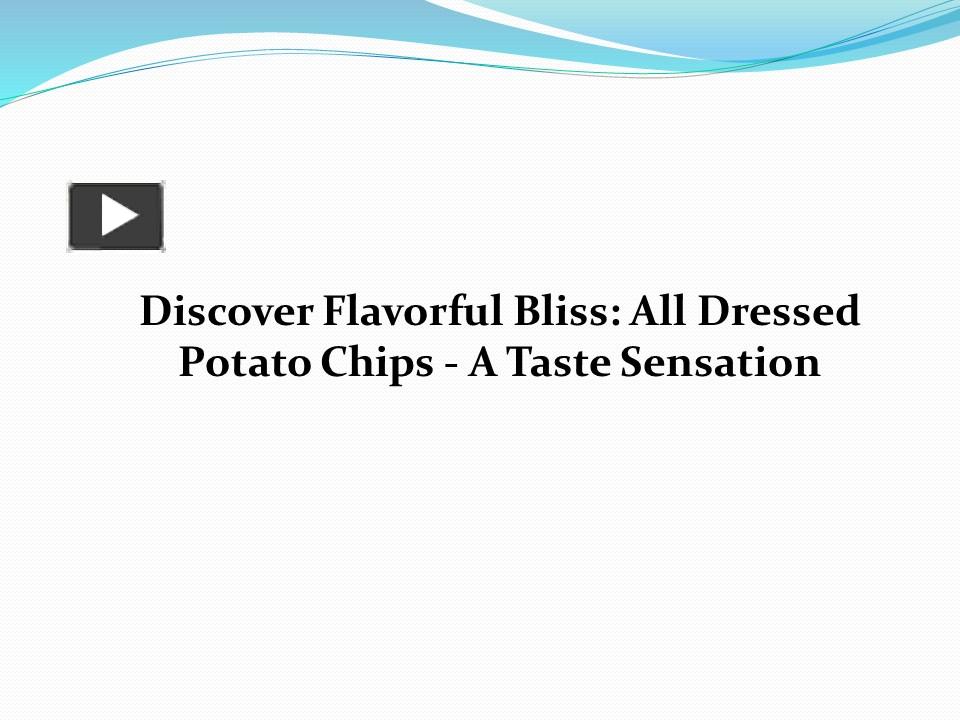 Discover Flavorful Bliss: All Dressed Potato Chips - A Taste Sensation